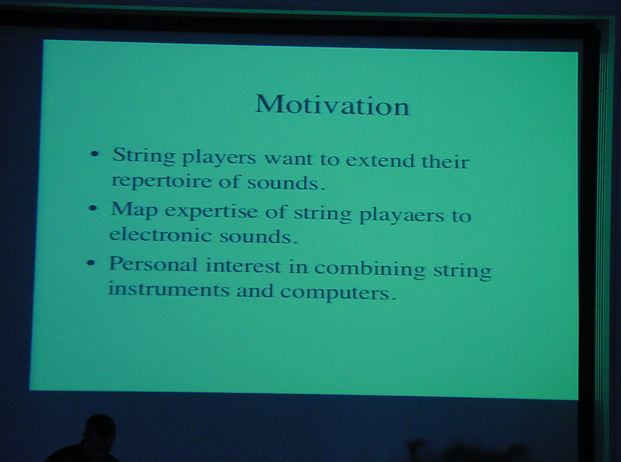 Motivation

• String players want to extend their repertoire of sounds.
• Map expertise of string playaers to electronic sounds.
• Personal interest in combining string instruments and computers.